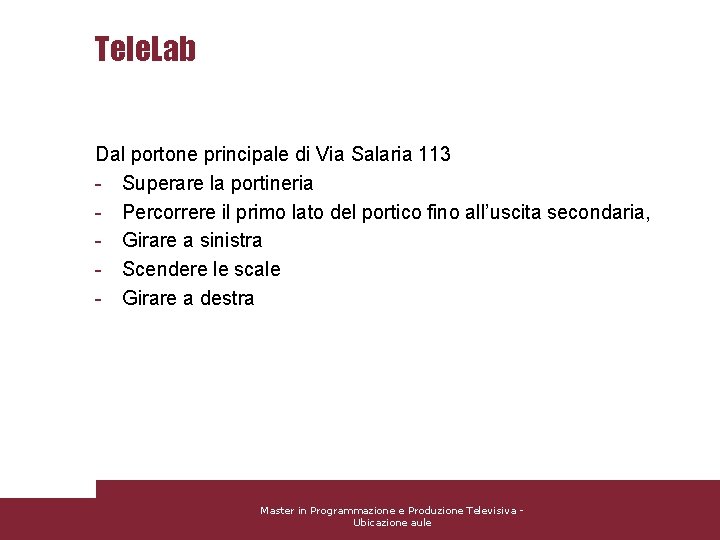 TeleLab

Dal portone principale di Via Salaria 113
- Superare la portineria
- Percorrere il primo lato del portico fino all'uscita secondaria,
- Girare a sinistra
- Scendere le scale
- Girare a destra

Master in Programmazione e Produzione Televisiva - Ubicazione aule